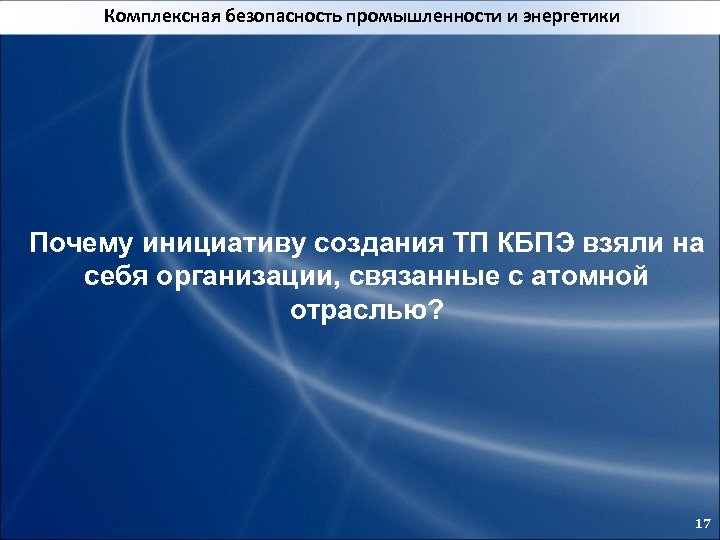 Комплексная безопасность промышленности и энергетики

Почему инициативу создания ТП КБПЭ взяли на себя организации, связанные с атомной отраслью?

17